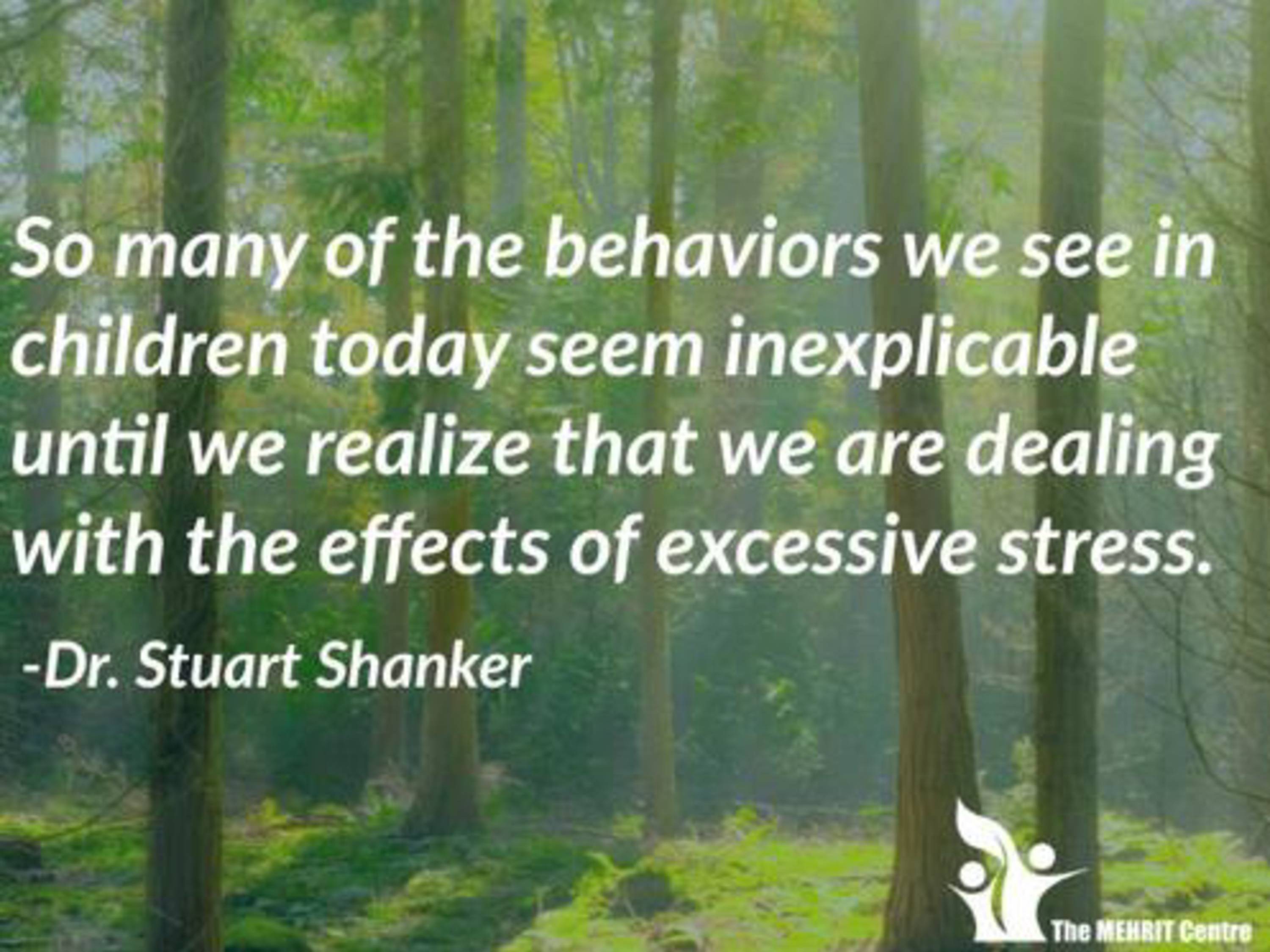 So many of the behaviors we see in children today seem inexplicable until we realize that we are dealing with the effects of excessive stress.

-Dr. Stuart Shanker

The MEHRIT Centre